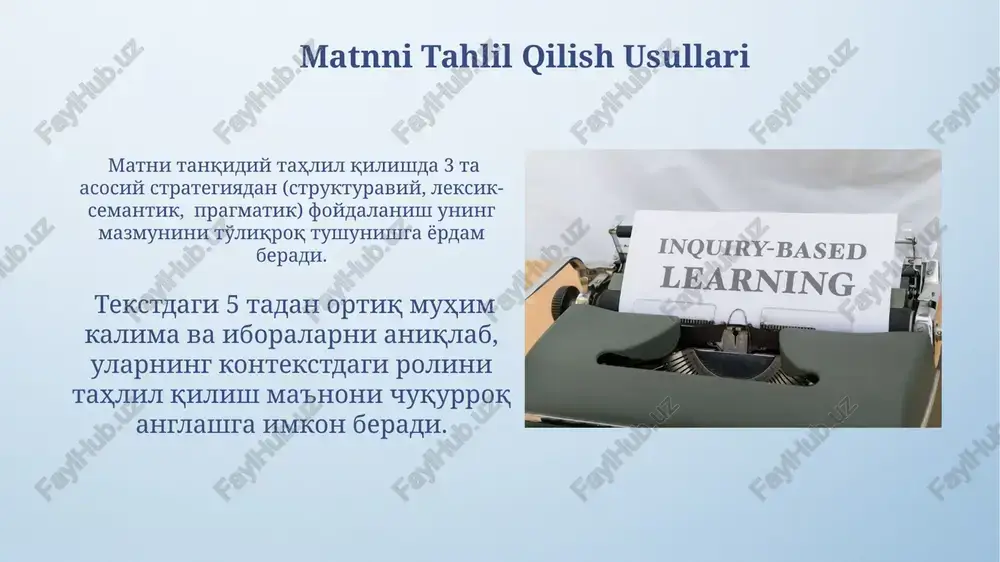 Matnni Tahlil Qilish Usullari

Матни танқидий таҳлил қилишда 3 та асосий стратегиядан (структуравий, лексик-семантик, прагматик) фойдаланиш унинг мазмунини тўлиқроқ тушунишга ёрдам беради.

Текстдаги 5 тадан ортиқ муҳим калима ва ибораларни аниқлаб, уларнинг контекстдаги ролини таҳлил қилиш маънони чуқурроқ англашга имкон беради.

INQUIRY-BASED LEARNING

FaylHub.uz